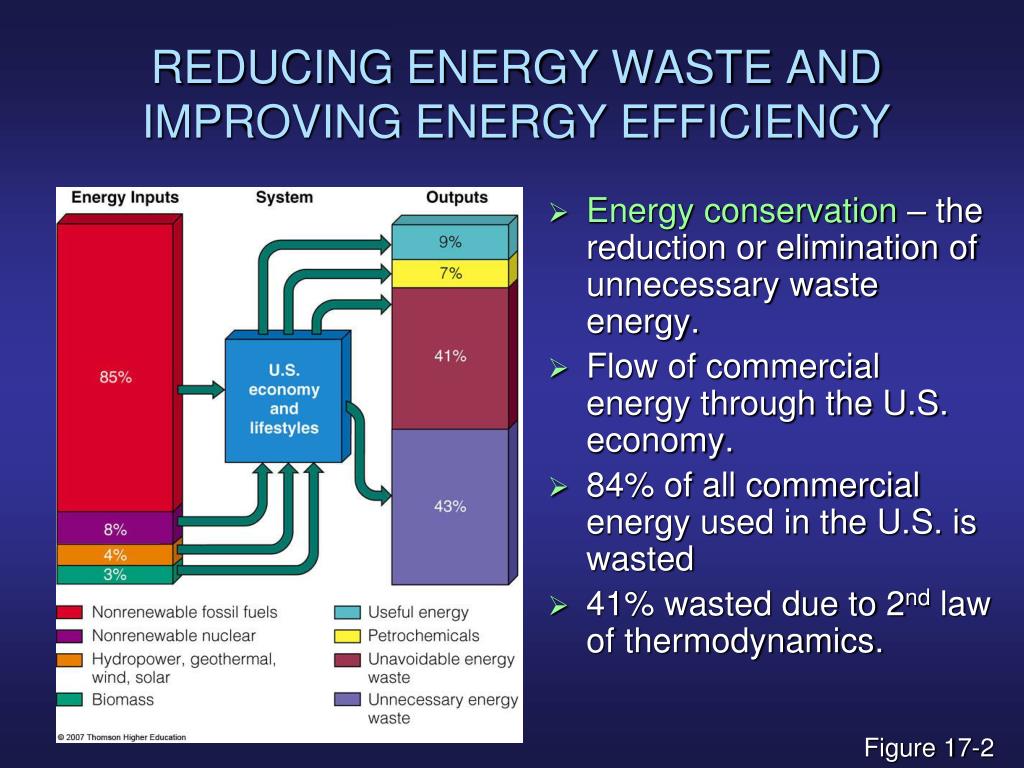 REDUCING ENERGY WASTE AND IMPROVING ENERGY EFFICIENCY

Energy Inputs

System

Outputs

85%

8%

4%

3%

U.S. economy and lifestyles

9%

7%

41%

43%

Nonrenewable fossil fuels

Nonrenewable nuclear

Hydropower, geothermal, wind, solar

Biomass

Useful energy

Petrochemicals

Unavoidable energy waste

Unnecessary energy waste

© 2007 Thomson Higher Education

➢ Energy conservation – the reduction or elimination of unnecessary waste energy.

➢ Flow of commercial energy through the U.S. economy.

➢ 84% of all commercial energy used in the U.S. is wasted

➢ 41% wasted due to 2$^{nd}$ law of thermodynamics.

Figure 17-2